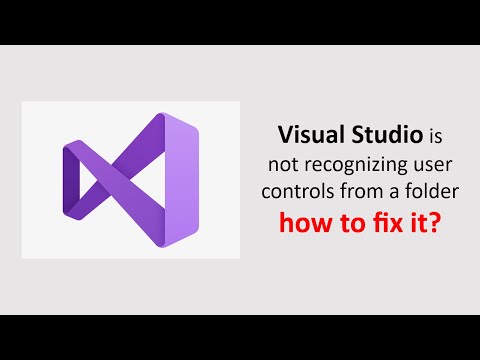 Visual Studio is not recognizing user controls from a folder how to fix it?